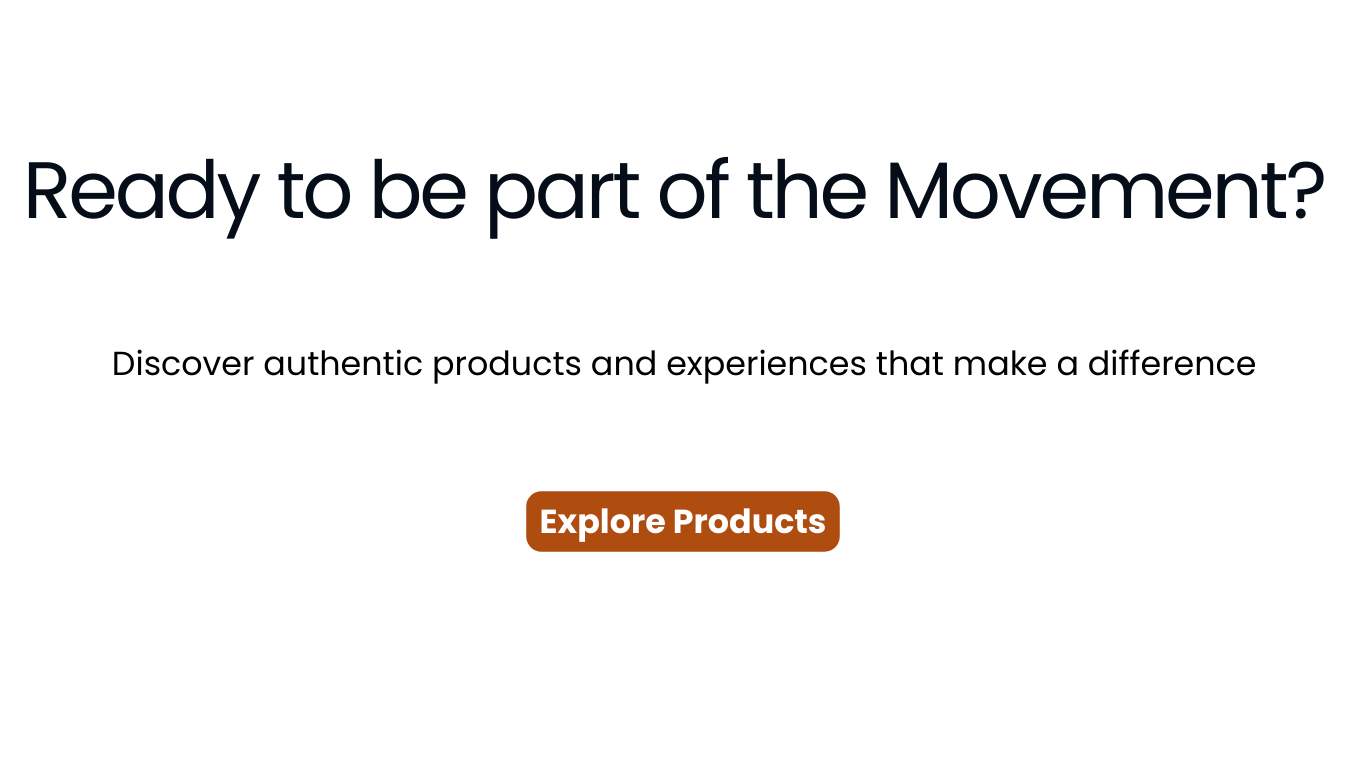 Ready to be part of the Movement?

Discover authentic products and experiences that make a difference

Explore Products